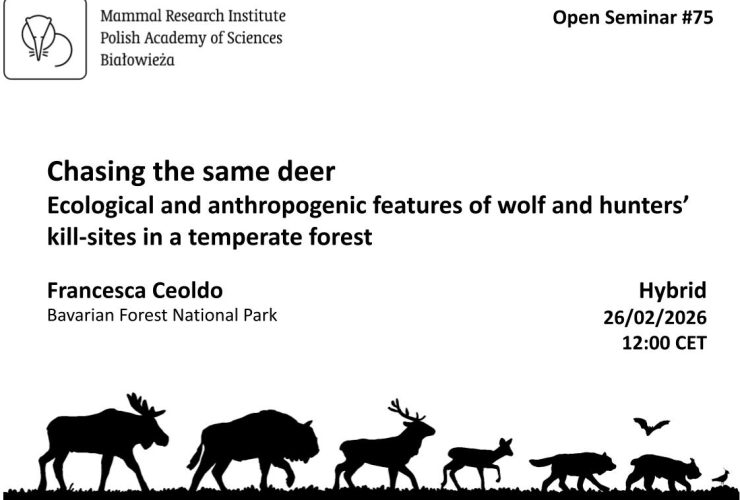 Mammal Research Institute
Polish Academy of Sciences
Białowieża

Open Seminar #75

Chasing the same deer
Ecological and anthropogenic features of wolf and hunters' kill-sites in a temperate forest

Francesca Ceoldo
Bavarian Forest National Park

Hybrid
26/02/2026
12:00 CET